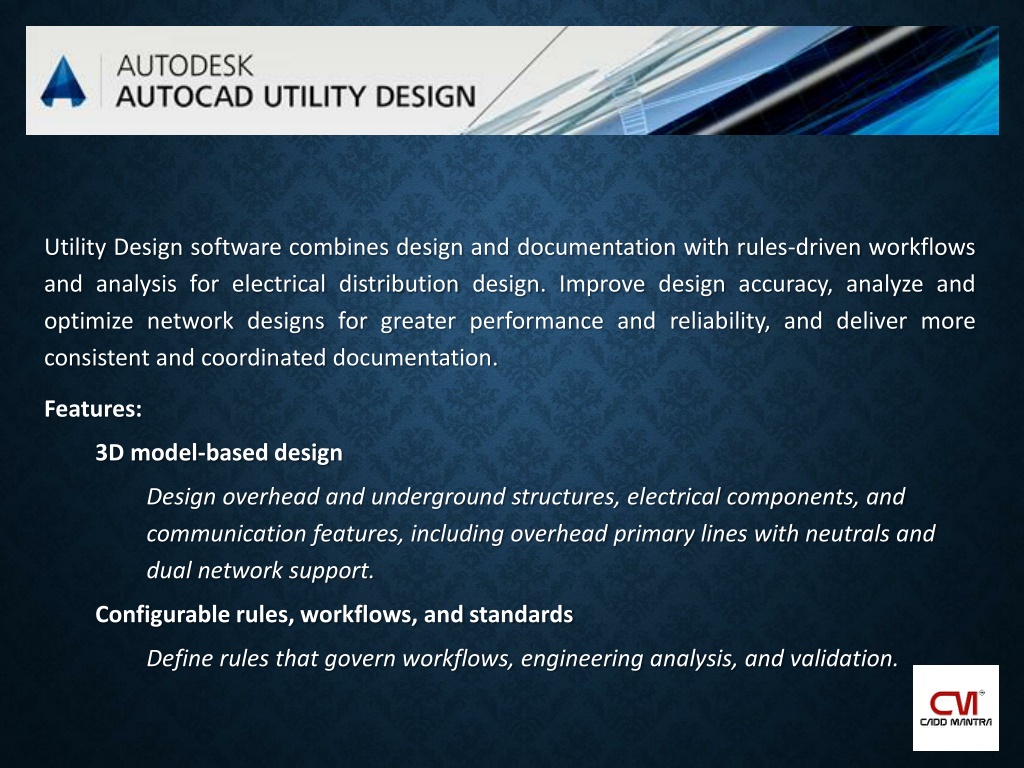 AUTODESK
AUTOCAD UTILITY DESIGN

Utility Design software combines design and documentation with rules-driven workflows and analysis for electrical distribution design. Improve design accuracy, analyze and optimize network designs for greater performance and reliability, and deliver more consistent and coordinated documentation.

Features:

3D model-based design

Design overhead and underground structures, electrical components, and communication features, including overhead primary lines with neutrals and dual network support.

Configurable rules, workflows, and standards

Define rules that govern workflows, engineering analysis, and validation.

CM
CADD MANTRA